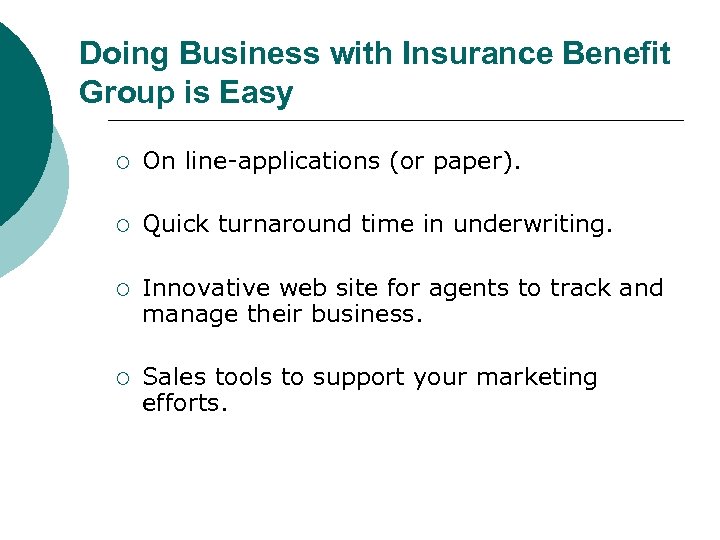 Doing Business with Insurance Benefit Group is Easy

○ On line-applications (or paper).

○ Quick turnaround time in underwriting.

○ Innovative web site for agents to track and manage their business.

○ Sales tools to support your marketing efforts.